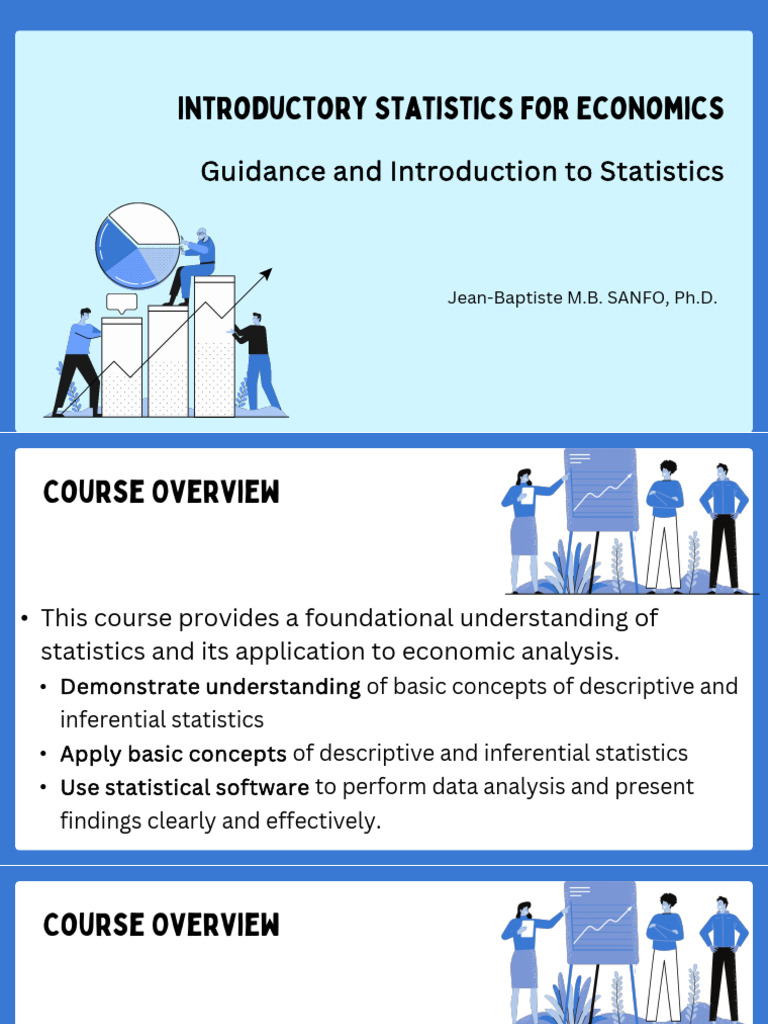 INTRODUCTORY STATISTICS FOR ECONOMICS

Guidance and Introduction to Statistics

Jean-Baptiste M.B. SANFO, Ph.D.

COURSE OVERVIEW

• This course provides a foundational understanding of statistics and its application to economic analysis.
• Demonstrate understanding of basic concepts of descriptive and inferential statistics
• Apply basic concepts of descriptive and inferential statistics
• Use statistical software to perform data analysis and present findings clearly and effectively.

COURSE OVERVIEW